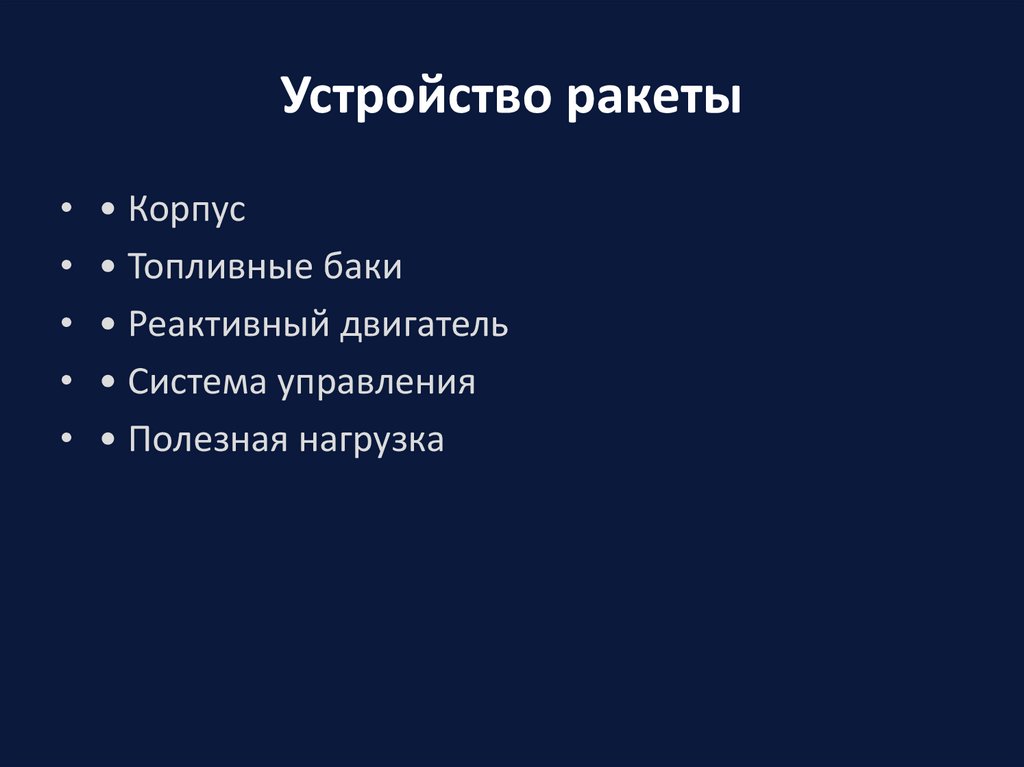 Устройство ракеты

• • Корпус
• • Топливные баки
• • Реактивный двигатель
• • Система управления
• • Полезная нагрузка